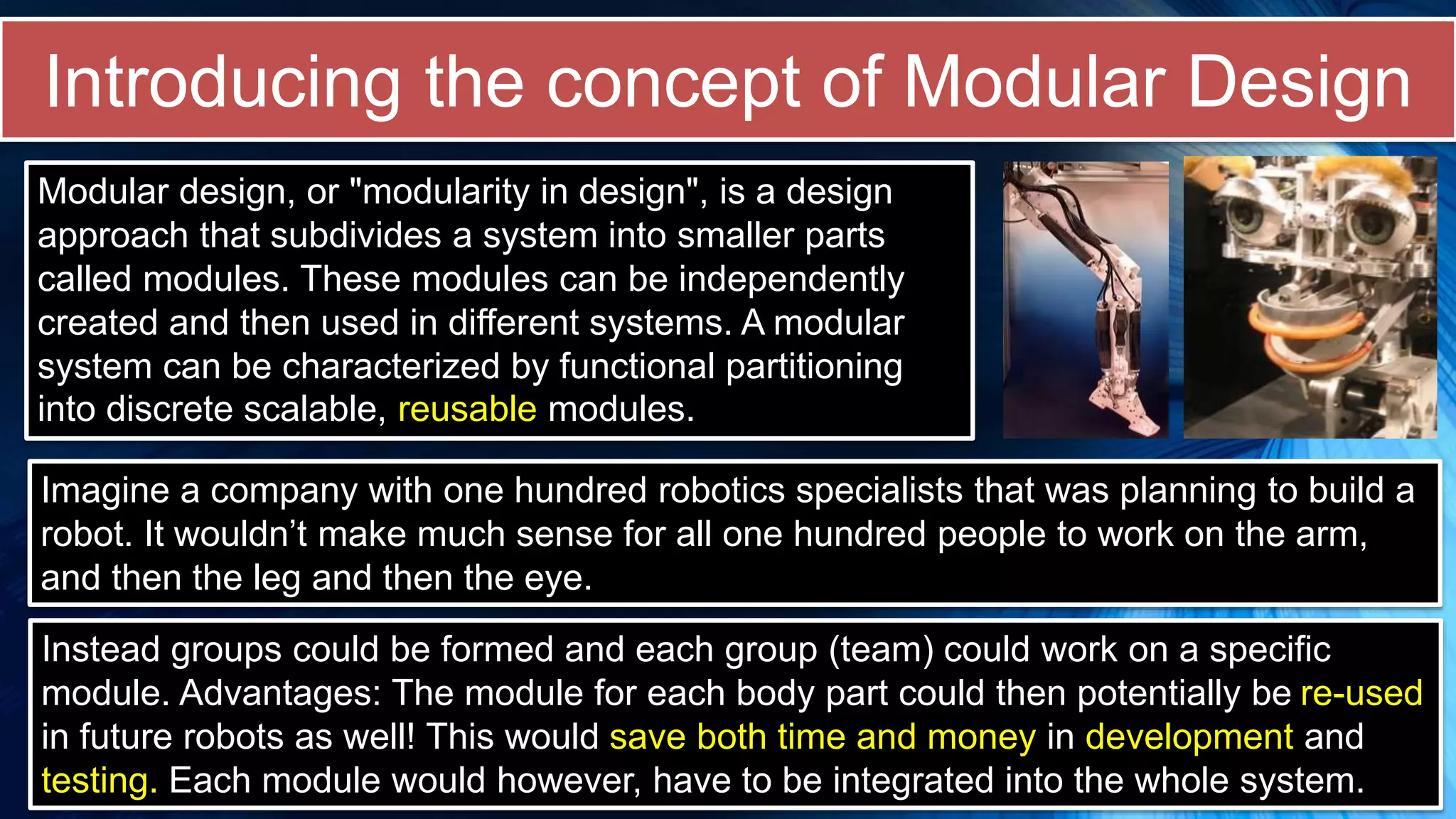 Introducing the concept of Modular Design

Modular design, or "modularity in design", is a design approach that subdivides a system into smaller parts called modules. These modules can be independently created and then used in different systems. A modular system can be characterized by functional partitioning into discrete scalable, reusable modules.

Imagine a company with one hundred robotics specialists that was planning to build a robot. It wouldn’t make much sense for all one hundred people to work on the arm, and then the leg and then the eye.

Instead groups could be formed and each group (team) could work on a specific module. Advantages: The module for each body part could then potentially be re-used in future robots as well! This would save both time and money in development and testing. Each module would however, have to be integrated into the whole system.